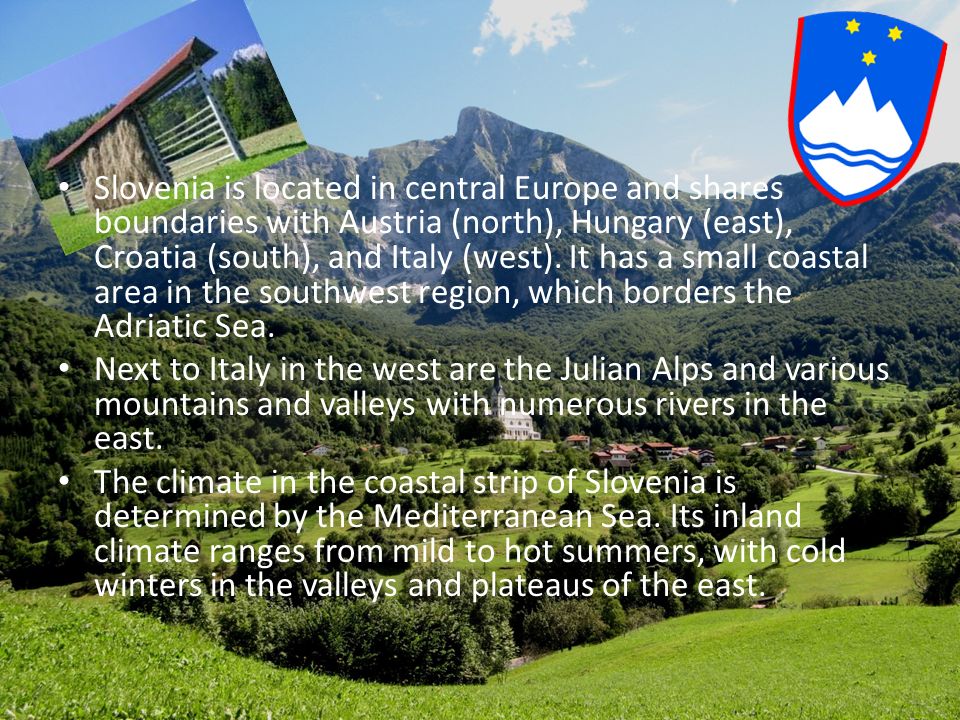 • Slovenia is located in central Europe and shares boundaries with Austria (north), Hungary (east), Croatia (south), and Italy (west). It has a small coastal area in the southwest region, which borders the Adriatic Sea.

• Next to Italy in the west are the Julian Alps and various mountains and valleys with numerous rivers in the east.

• The climate in the coastal strip of Slovenia is determined by the Mediterranean Sea. Its inland climate ranges from mild to hot summers, with cold winters in the valleys and plateaus of the east.